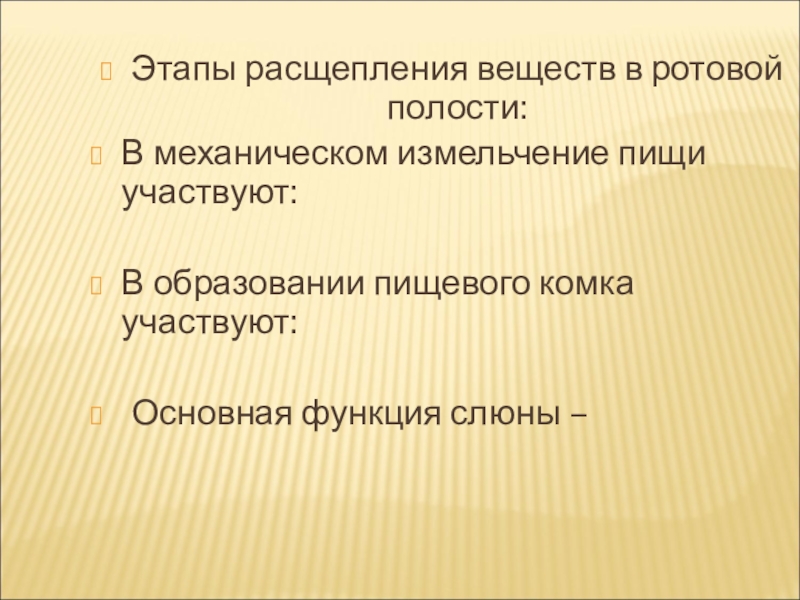 Этапы расщепления веществ в ротовой полости:

В механическом измельчение пищи участвуют:

В образовании пищевого комка участвуют:

Основная функция слюны –